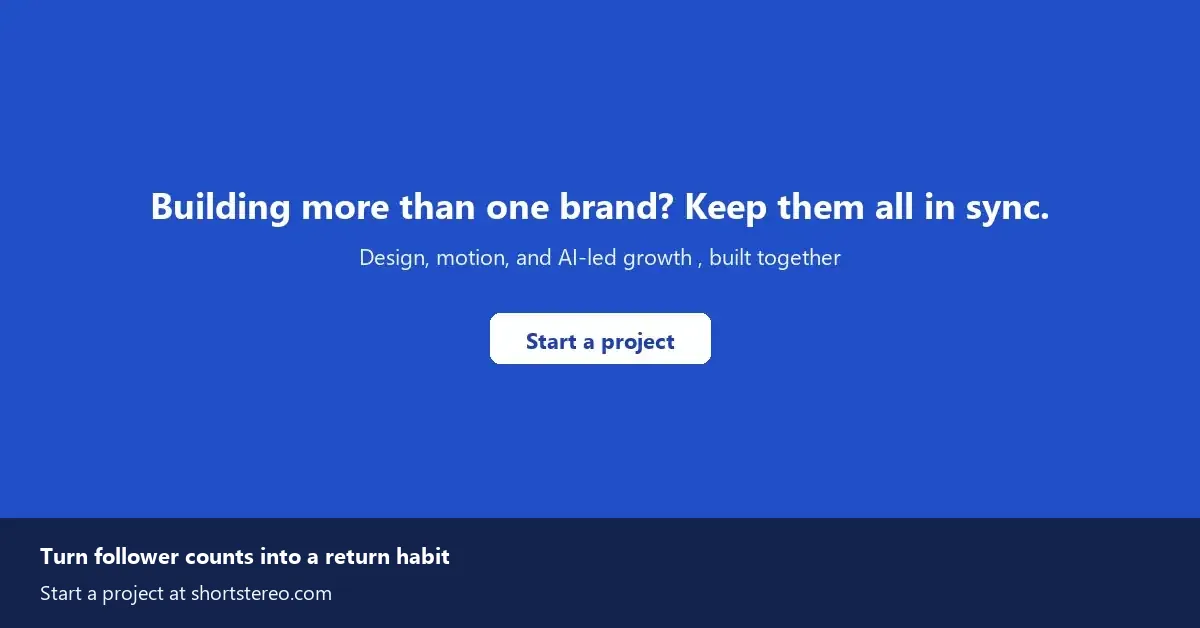 Building more than one brand? Keep them all in sync.

Design, motion, and AI-led growth , built together

Start a project

Turn follower counts into a return habit

Start a project at shortstereo.com